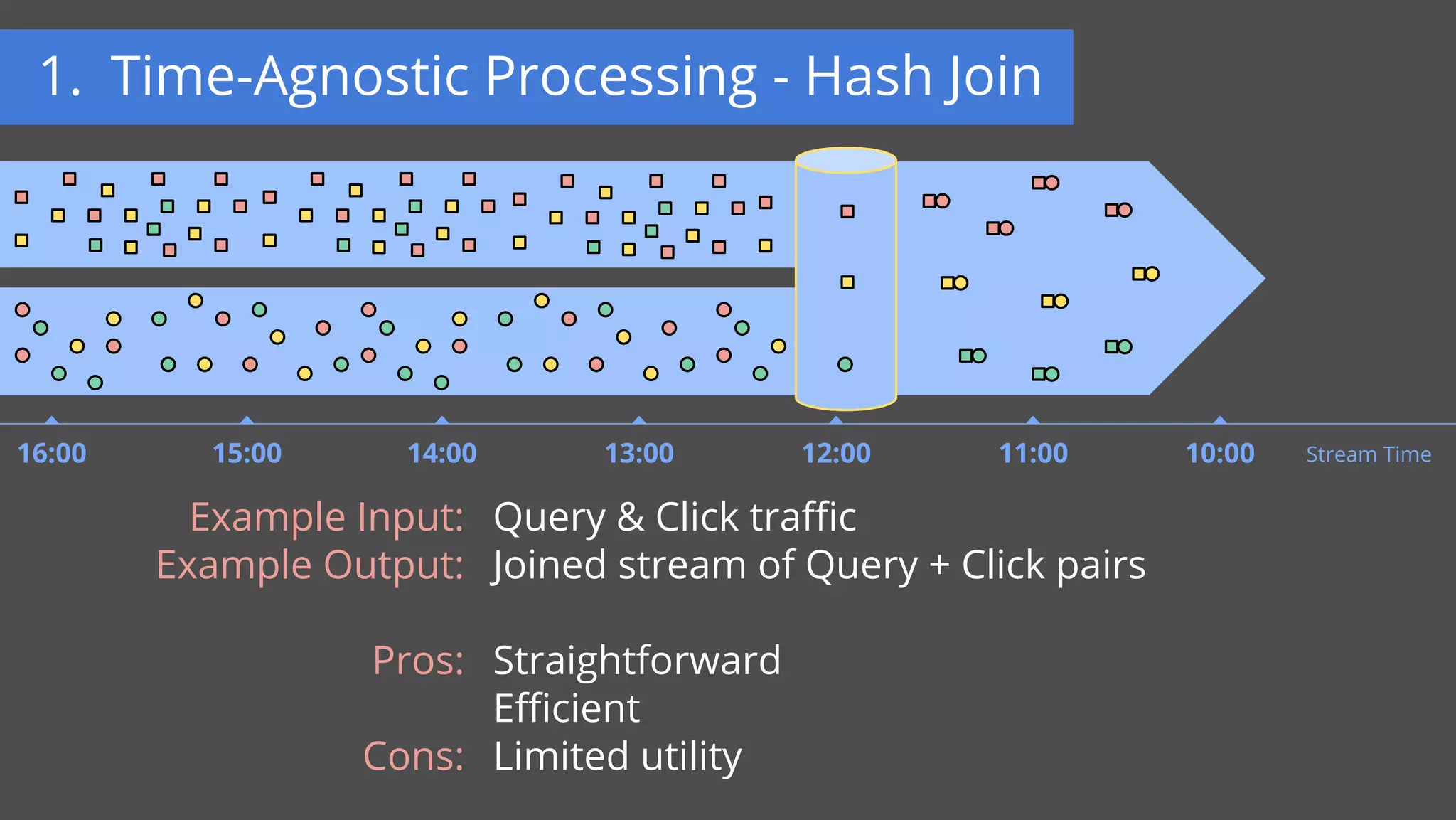 1. Time-Agnostic Processing - Hash Join

16:00 15:00 14:00 13:00 12:00 11:00 10:00 Stream Time

Example Input: Query & Click traffic
Example Output: Joined stream of Query + Click pairs

Pros: Straightforward
Efficient
Cons: Limited utility